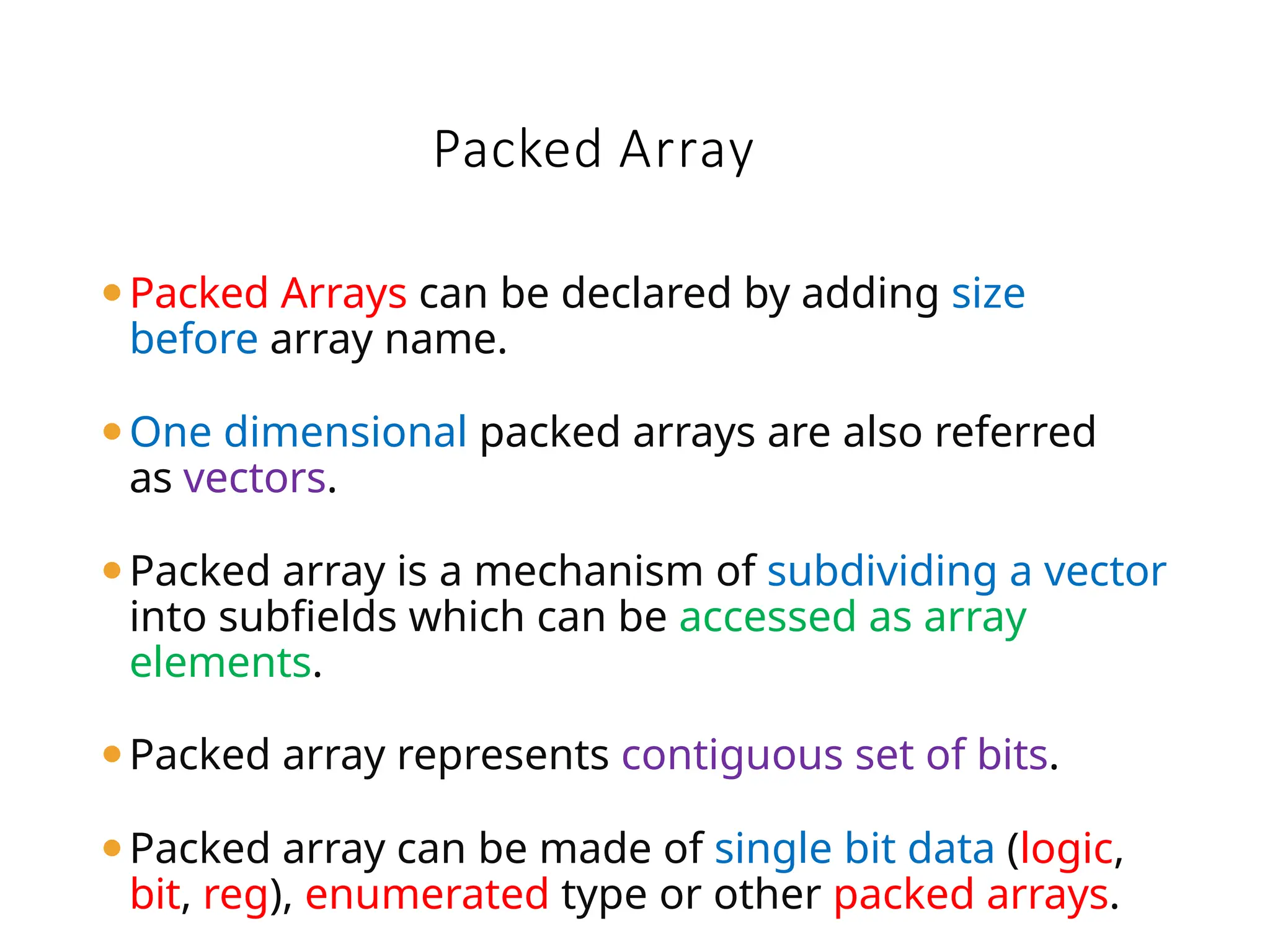 Packed Array

• Packed Arrays can be declared by adding size before array name.

• One dimensional packed arrays are also referred as vectors.

• Packed array is a mechanism of subdividing a vector into subfields which can be accessed as array elements.

• Packed array represents contiguous set of bits.

• Packed array can be made of single bit data (logic, bit, reg), enumerated type or other packed arrays.